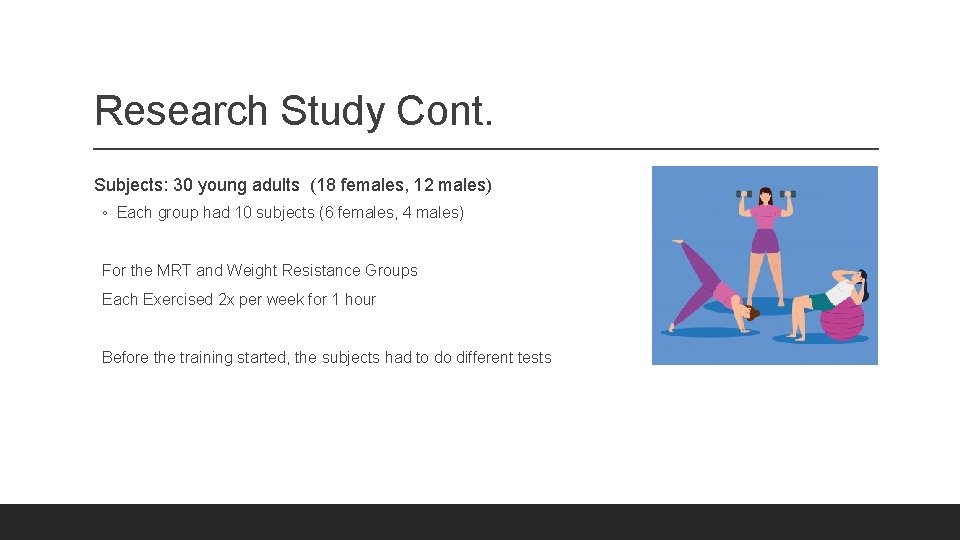 Research Study Cont.

Subjects: 30 young adults (18 females, 12 males)

◦ Each group had 10 subjects (6 females, 4 males)

For the MRT and Weight Resistance Groups

Each Exercised 2x per week for 1 hour

Before the training started, the subjects had to do different tests